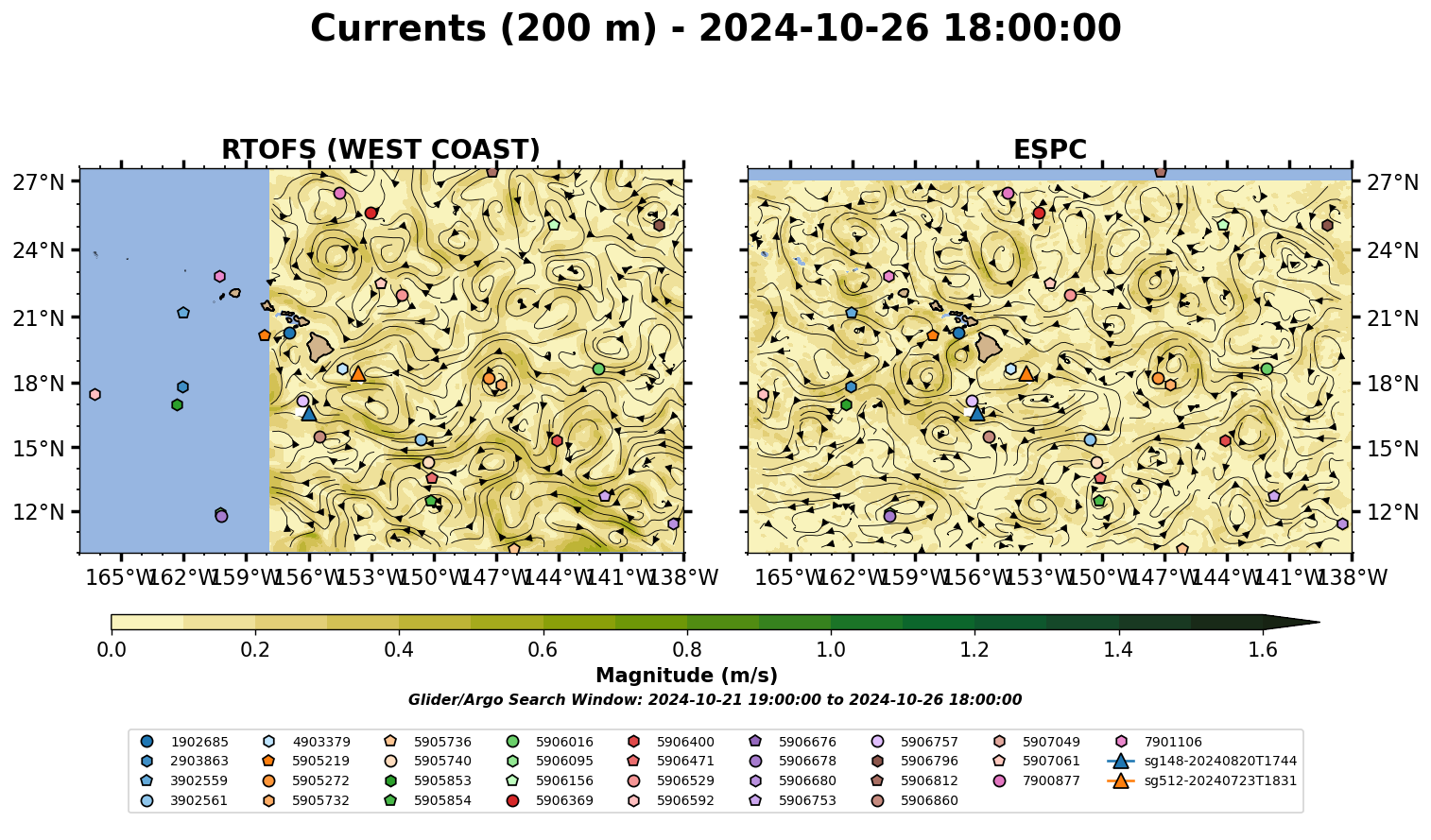 Currents (200 m) - 2024-10-26 18:00:00

RTOFS (WEST COAST)

27°N
24°N
21°N
18°N
15°N
12°N

165°W 162°W 159°W 156°W 153°W 150°W 147°W 144°W 141°W 138°W

ESPC

27°N
24°N
21°N
18°N
15°N
12°N

165°W 162°W 159°W 156°W 153°W 150°W 147°W 144°W 141°W 138°W

0.0 0.2 0.4 0.6 0.8 1.0 1.2 1.4 1.6

Magnitude (m/s)

Glider/Argo Search Window: 2024-10-21 19:00:00 to 2024-10-26 18:00:00

1902685
2903863
3902559
3902561
4903379
5905219
5905272
5905732
5905736
5905740
5905853
5905854
5906016
5906095
5906156
5906369
5906400
5906471
5906529
5906592
5906676
5906678
5906680
5906753
5906757
5906796
5906812
5906860
5907049
5907061
7900877
7901106
sg148-20240820T1744
sg512-20240723T1831